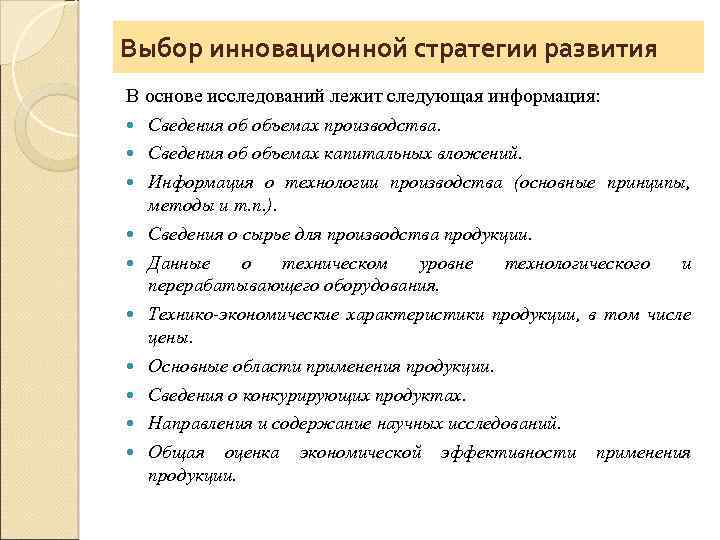 Выбор инновационной стратегии развития

В основе исследований лежит следующая информация:

- Сведения об объемах производства.
- Сведения об объемах капитальных вложений.
- Информация о технологии производства (основные принципы, методы и т.п.).
- Сведения о сырье для производства продукции.
- Данные о техническом уровне технологического и перерабатывающего оборудования.
- Технико-экономические характеристики продукции, в том числе цены.
- Основные области применения продукции.
- Сведения о конкурирующих продуктах.
- Направления и содержание научных исследований.
- Общая оценка экономической эффективности применения продукции.